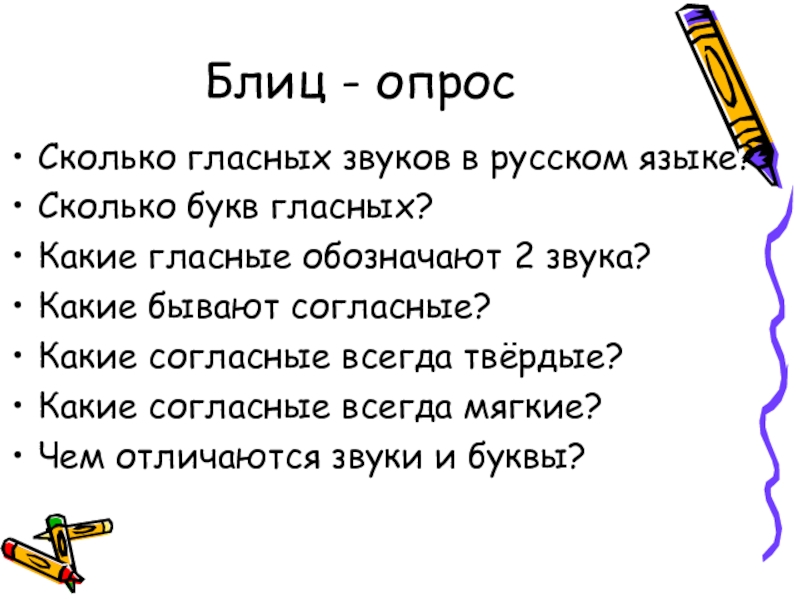 Блиц - опрос

• Сколько гласных звуков в русском языке?
• Сколько букв гласных?
• Какие гласные обозначают 2 звука?
• Какие бывают согласные?
• Какие согласные всегда твёрдые?
• Какие согласные всегда мягкие?
• Чем отличаются звуки и буквы?